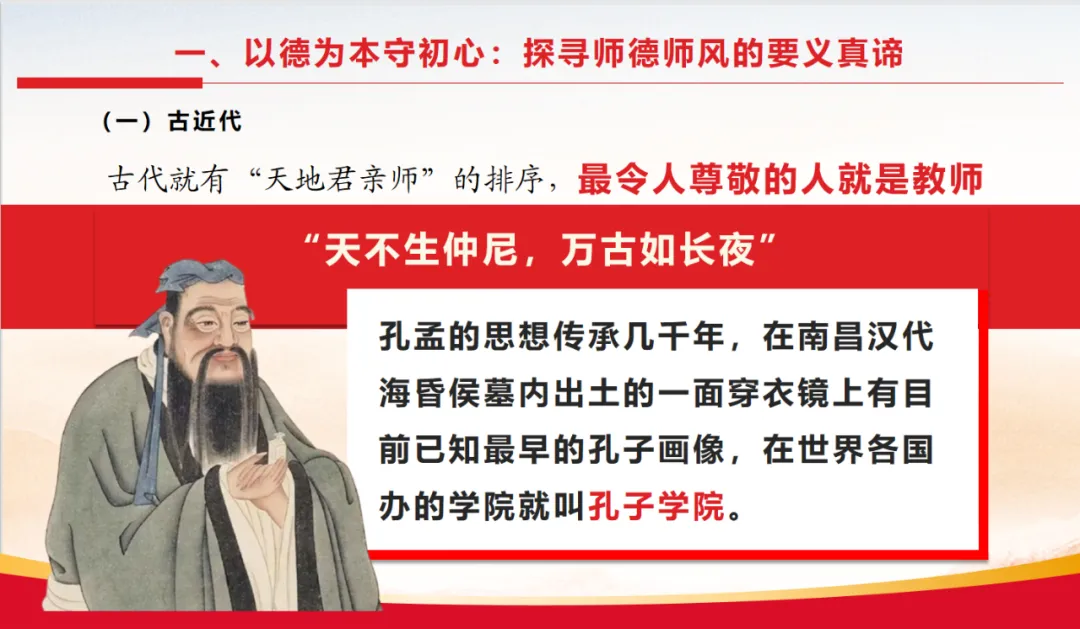 一、以德为本守初心：探寻师德师风的要义真谛

（一）古近代

古代就有“天地君亲师”的排序，最令人尊敬的人就是教师

“天不生仲尼，万古如长夜”

孔孟的思想传承几千年，在南昌汉代海昏侯墓内出土的一面穿衣镜上有目前已知最早的孔子画像，在世界各国办的学院就叫孔子学院。